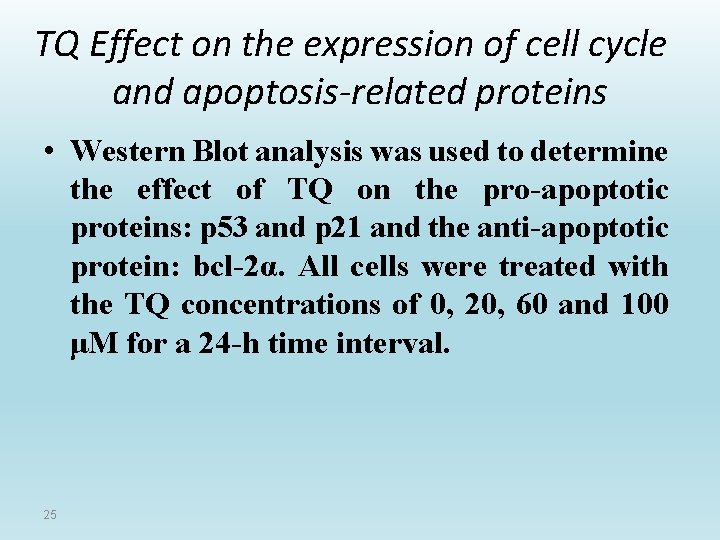 TQ Effect on the expression of cell cycle and apoptosis-related proteins

• Western Blot analysis was used to determine the effect of TQ on the pro-apoptotic proteins: p53 and p21 and the anti-apoptotic protein: bcl-2α. All cells were treated with the TQ concentrations of 0, 20, 60 and 100 μM for a 24-h time interval.

25